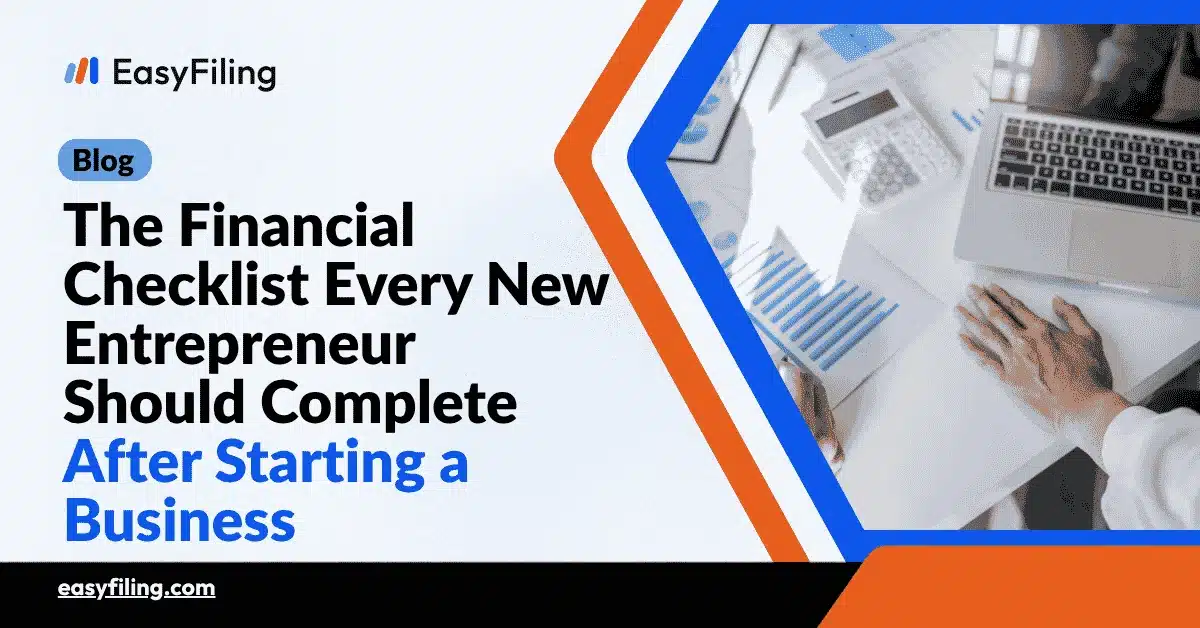 EasyFiling

Blog

The Financial Checklist Every New Entrepreneur Should Complete After Starting a Business

easyfiling.com